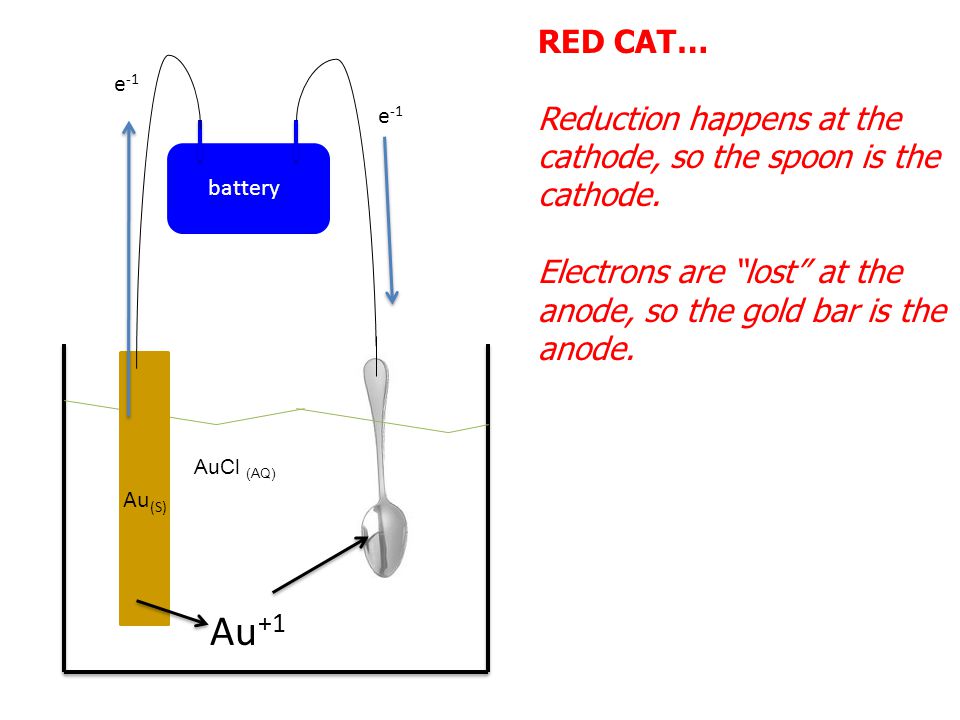 $e^{-1}$

$e^{-1}$

battery

$AuCl_{(AQ)}$

$Au_{(S)}$

$Au^{+1}$

RED CAT…

Reduction happens at the cathode, so the spoon is the cathode.

Electrons are "lost" at the anode, so the gold bar is the anode.